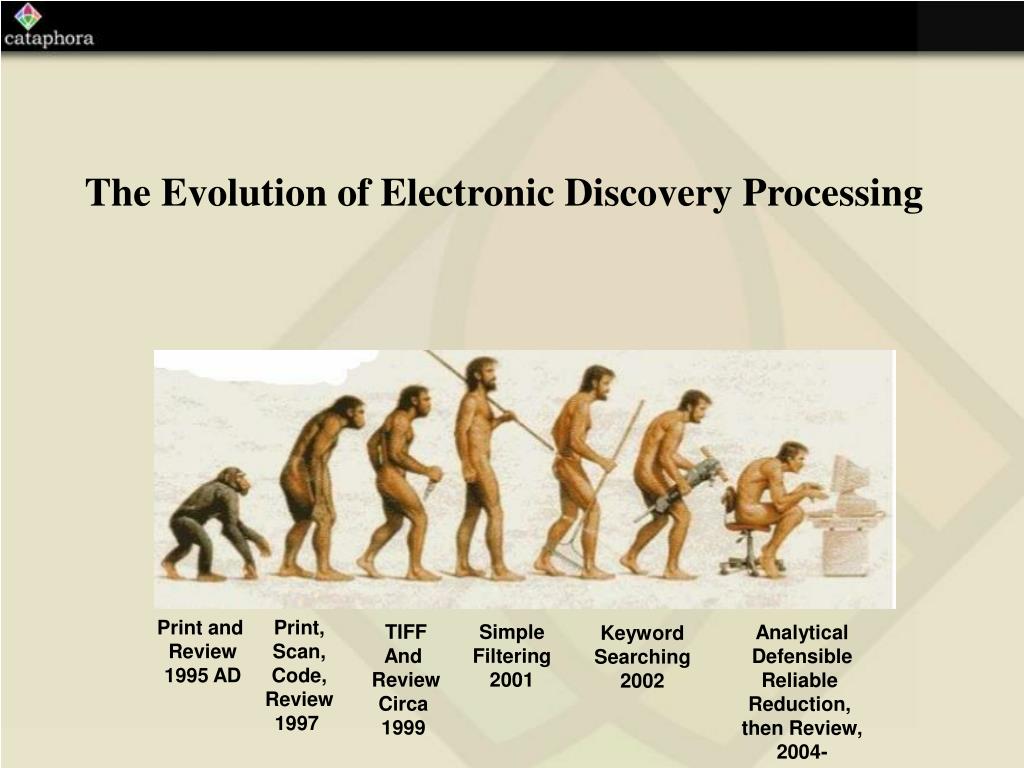 cataphora

The Evolution of Electronic Discovery Processing

Print and Review 1995 AD

Print, Scan, Code, Review 1997

TIFF And Review Circa 1999

Simple Filtering 2001

Keyword Searching 2002

Analytical Defensible Reliable Reduction, then Review, 2004-